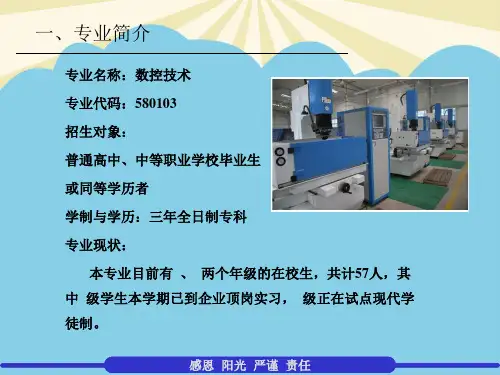 一、专业简介

专业名称：数控技术

专业代码：580103

招生对象：

普通高中、中等职业学校毕业生或同等学历者

学制与学历：三年全日制专科

专业现状：

本专业目前有 、 两个年级的在校生，共计57人，其中 级学生本学期已到企业顶岗实习， 级正在试点现代学徒制。

感恩 阳光 严谨 责任